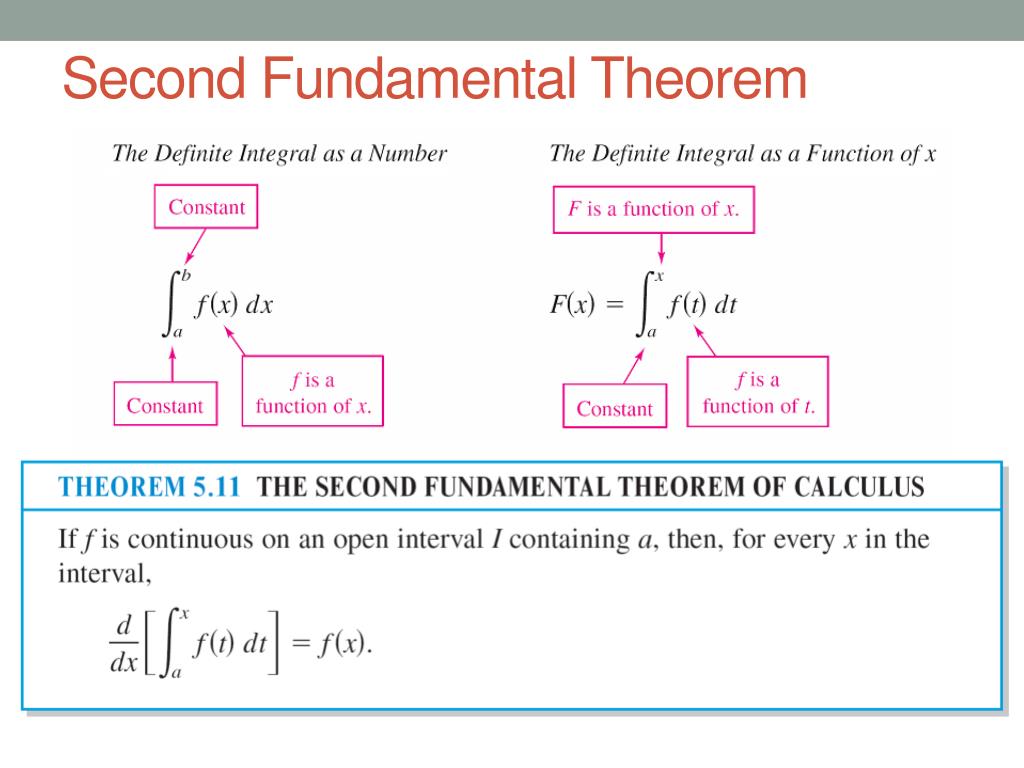 Second Fundamental Theorem

The Definite Integral as a Number

Constant

$\int_a^b f(x)\,dx$

Constant

$f$ is a function of $x$.

The Definite Integral as a Function of $x$

$F$ is a function of $x$.

$F(x) = \int_a^x f(t)\,dt$

Constant

$f$ is a function of $t$.

THEOREM 5.11 THE SECOND FUNDAMENTAL THEOREM OF CALCULUS

If $f$ is continuous on an open interval $I$ containing $a$, then, for every $x$ in the interval,

$\frac{d}{dx}\left[\int_a^x f(t)\,dt\right] = f(x).$